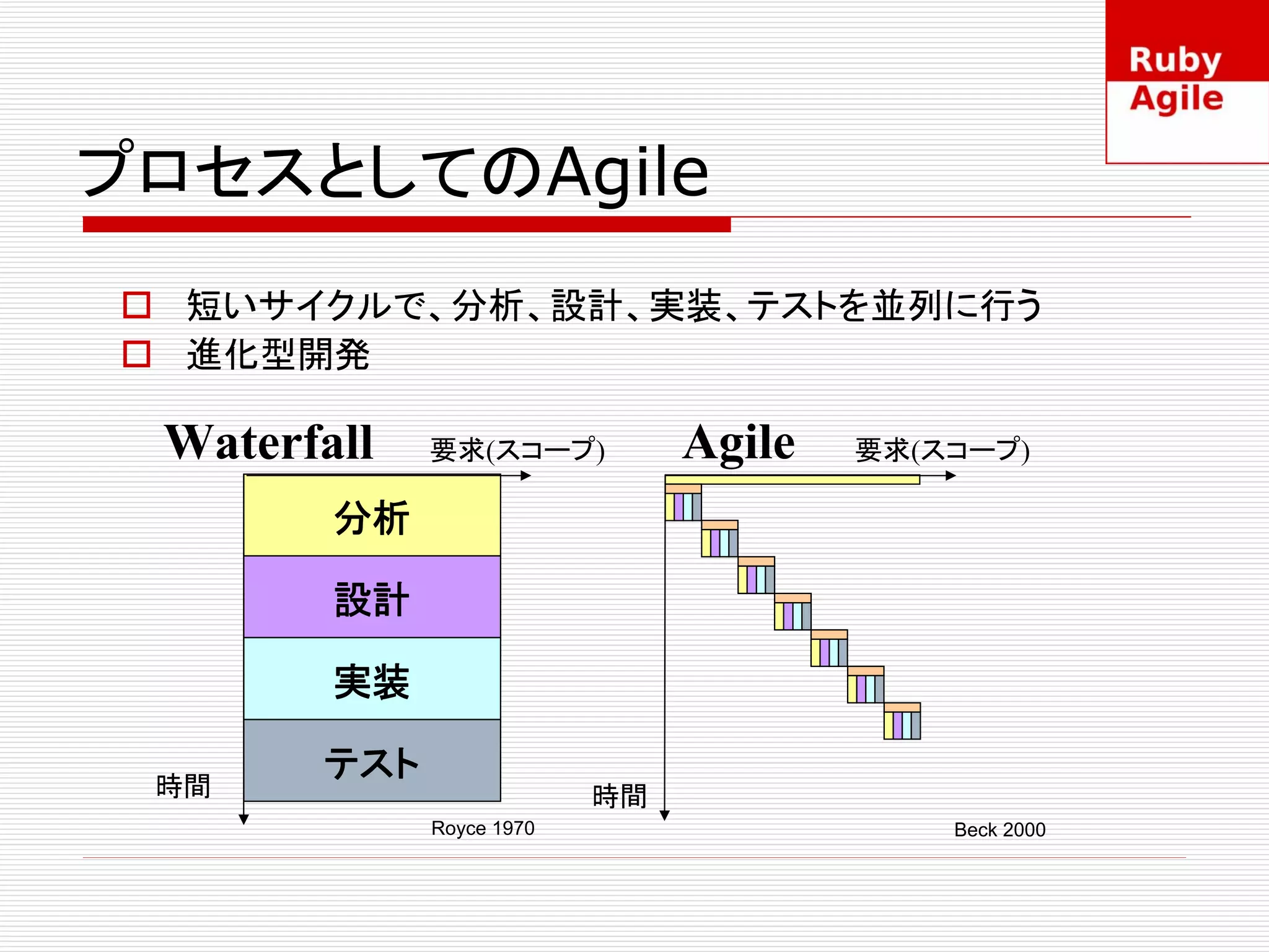 Ruby
Agile

プロセスとしてのAgile

□ 短いサイクルで、分析、設計、実装、テストを並列に行う
□ 進化型開発

Waterfall

要求(スコープ)

分析

設計

実装

テスト

時間

Royce 1970

Agile

要求(スコープ)

時間

Beck 2000